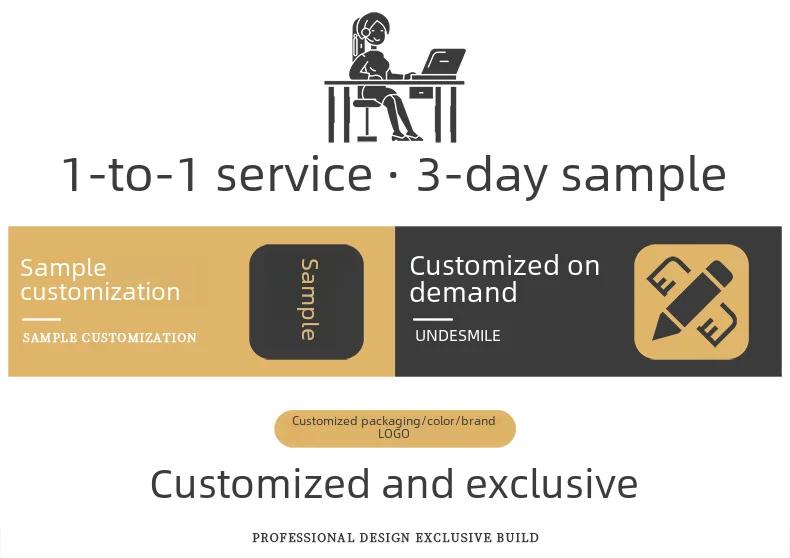 1-to-1 service · 3-day sample

Sample customization

SAMPLE CUSTOMIZATION

Sample

Customized on demand

UNDESMILE

Customized packaging/color/brand LOGO

Customized and exclusive

PROFESSIONAL DESIGN EXCLUSIVE BUILD